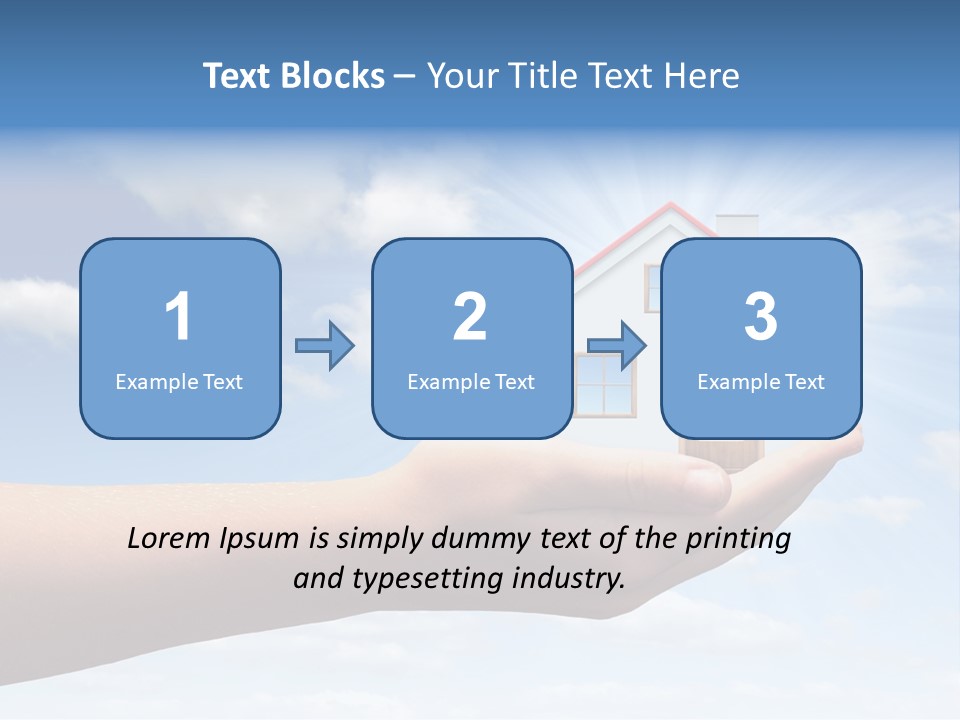 Text Blocks – Your Title Text Here

1
Example Text

2
Example Text

3
Example Text

Lorem Ipsum is simply dummy text of the printing and typesetting industry.